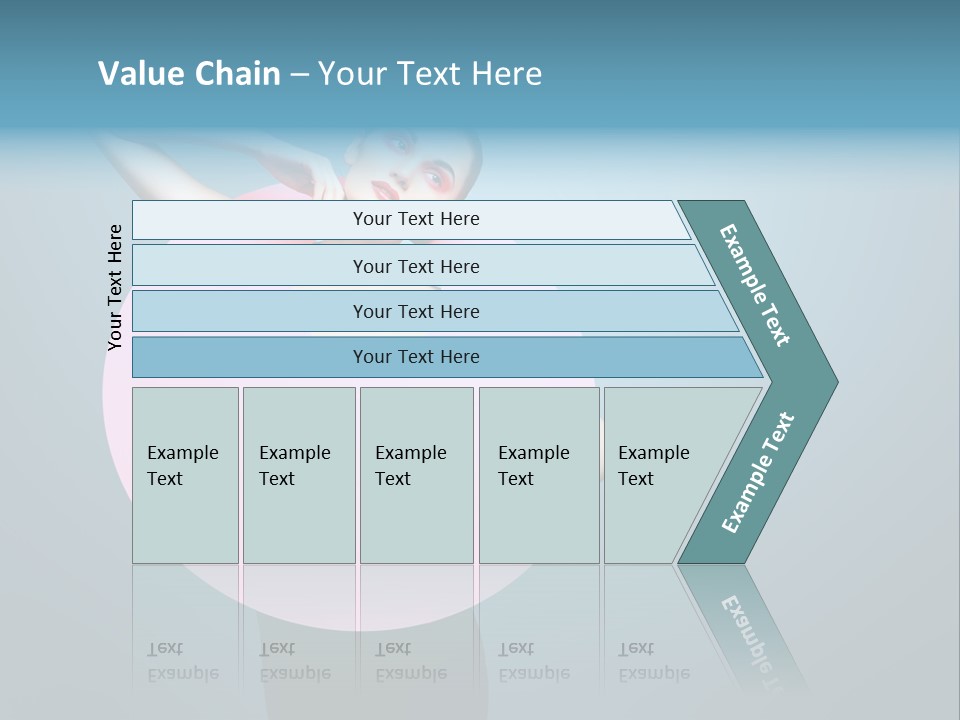 Value Chain – Your Text Here

Your Text Here

Your Text Here

Your Text Here

Your Text Here

Your Text Here

Example Text

Example Text

Example Text

Example Text

Example Text

Example Text

Example Text